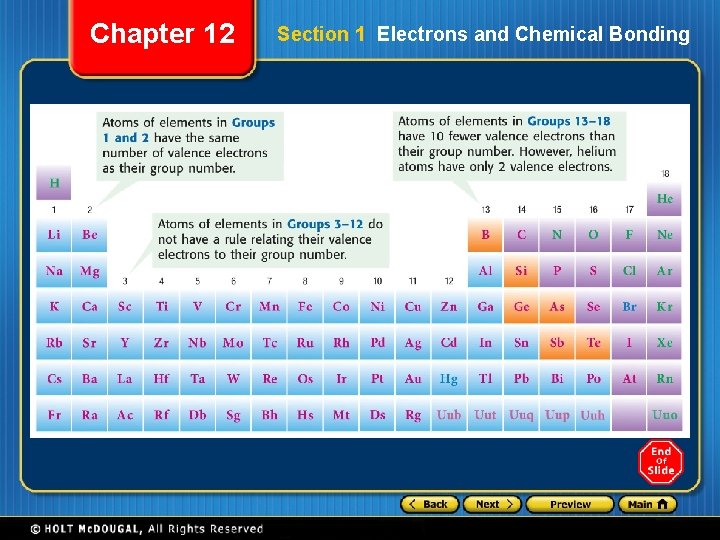 Chapter 12

Section 1 Electrons and Chemical Bonding

Atoms of elements in Groups 1 and 2 have the same number of valence electrons as their group number.

Atoms of elements in Groups 13–18 have 10 fewer valence electrons than their group number. However, helium atoms have only 2 valence electrons.

Atoms of elements in Groups 3–12 do not have a rule relating their valence electrons to their group number.

| 1 | 2 | 3 | 4 | 5 | 6 | 7 | 8 | 9 | 10 | 11 | 12 | 13 | 14 | 15 | 16 | 17 | 18 |
|---|---|---|---|---|---|---|---|---|---|---|---|---|---|---|---|---|---|
| H | | | | | | | | | | | | | | | | | He |
| Li | Be | | | | | | | | | | | B | C | N | O | F | Ne |
| Na | Mg | | | | | | | | | | | Al | Si | P | S | Cl | Ar |
| K | Ca | Sc | Ti | V | Cr | Mn | Fe | Co | Ni | Cu | Zn | Ga | Ge | As | Se | Br | Kr |
| Rb | Sr | Y | Zr | Nb | Mo | Tc | Ru | Rh | Pd | Ag | Cd | In | Sn | Sb | Te | I | Xe |
| Cs | Ba | La | Hf | Ta | W | Re | Os | Ir | Pt | Au | Hg | Tl | Pb | Bi | Po | At | Rn |
| Fr | Ra | Ac | Rf | Db | Sg | Bh | Hs | Mt | Ds | Rg | Uub | Uut | Uuq | Uup | Uuh | | Uuo |

End Of Slide

Back Next Preview Main

© HOLT McDOUGAL, All Rights Reserved